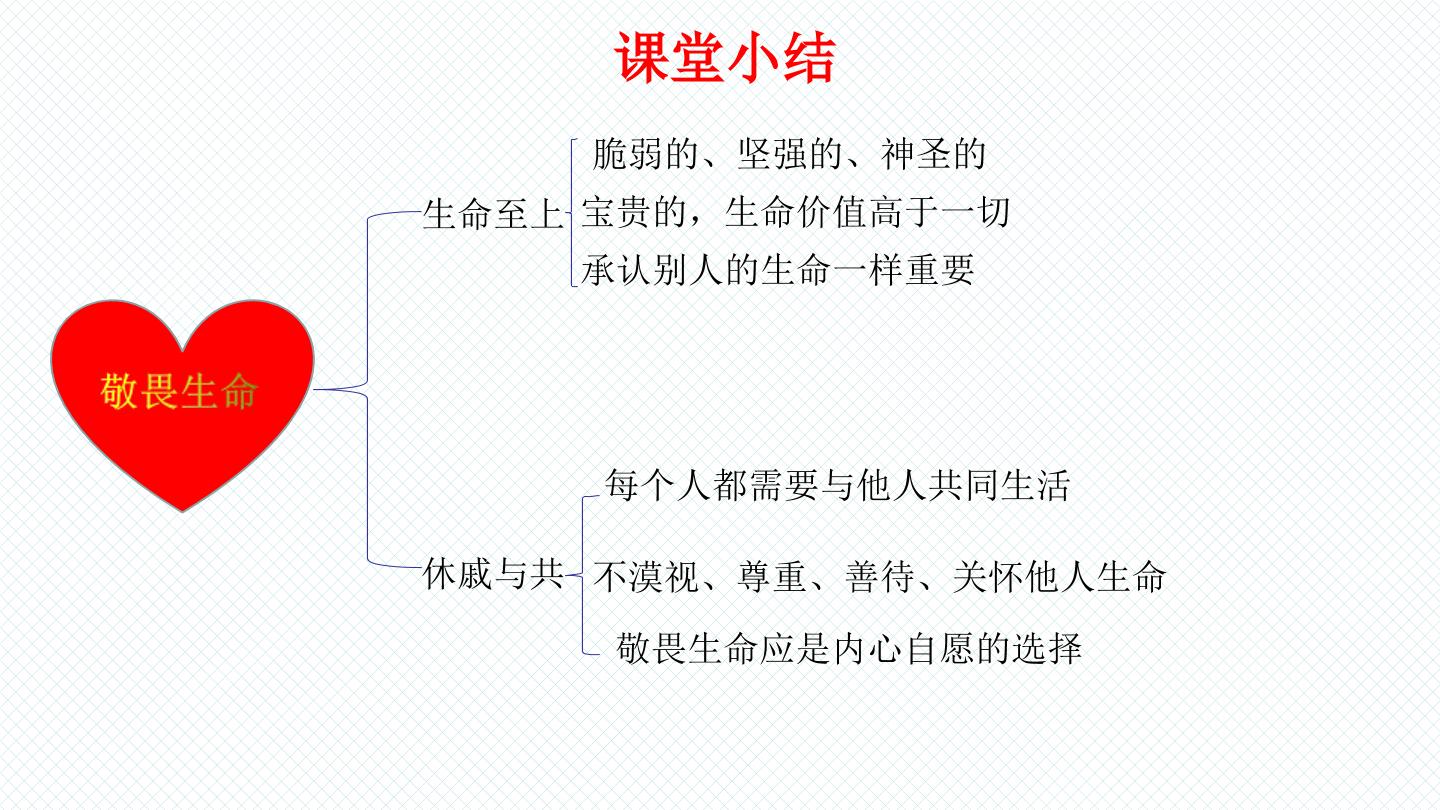 课堂小结

敬畏生命

生命至上

脆弱的、坚强的、神圣的

宝贵的，生命价值高于一切

承认别人的生命一样重要

休戚与共

每个人都需要与他人共同生活

不漠视、尊重、善待、关怀他人生命

敬畏生命应是内心自愿的选择